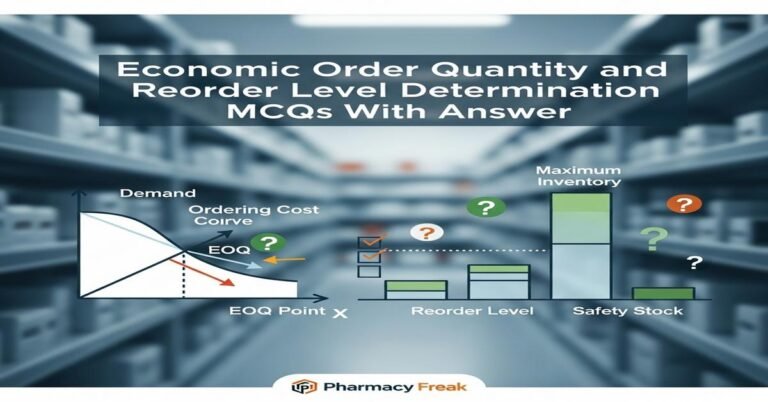 Economic Order Quantity and Reorder Level Determination MCQs With Answer

Demand

Ordering Cost Coirve

EOQ

?

EOQ Point X

?

?

Maximum Inventory

?

?

?

Reorder Level

Safety Stock

Pharmacy Freak